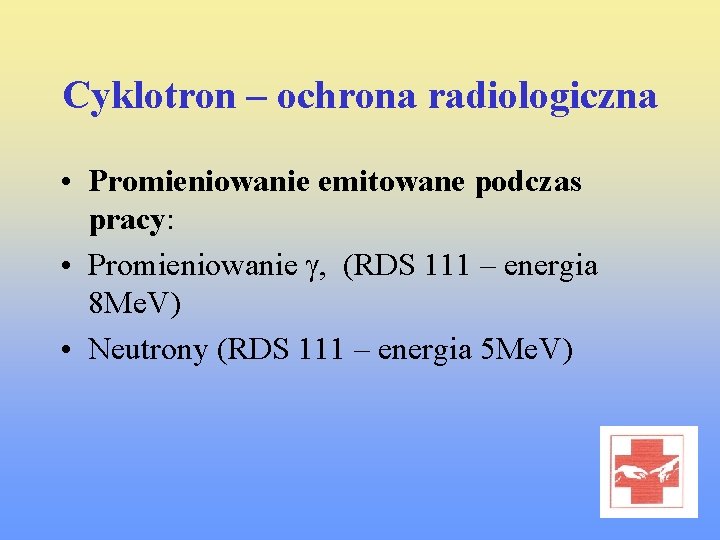 Cyklotron – ochrona radiologiczna

• Promieniowanie emitowane podczas pracy:

• Promieniowanie $\gamma$, (RDS 111 – energia 8MeV)

• Neutrony (RDS 111 – energia 5MeV)